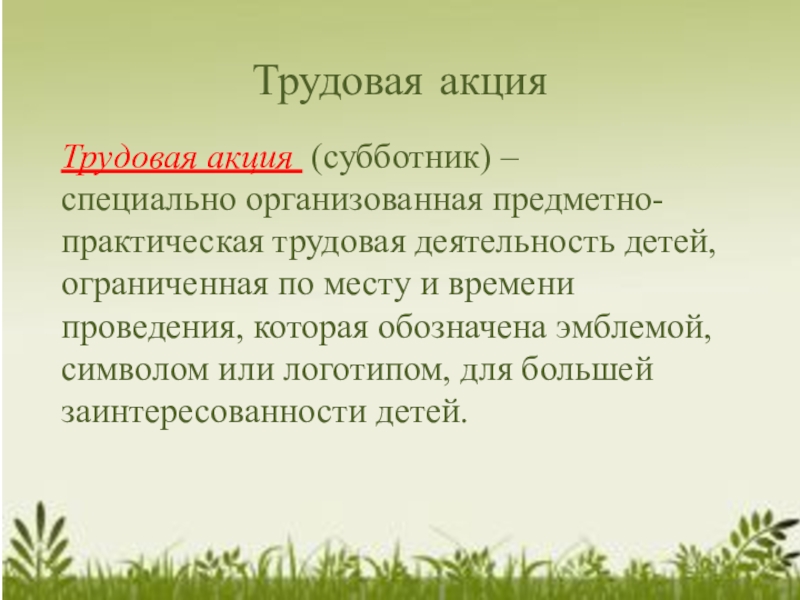 Трудовая акция

Трудовая акция (субботник) – специально организованная предметно-практическая трудовая деятельность детей, ограниченная по месту и времени проведения, которая обозначена эмблемой, символом или логотипом, для большей заинтересованности детей.